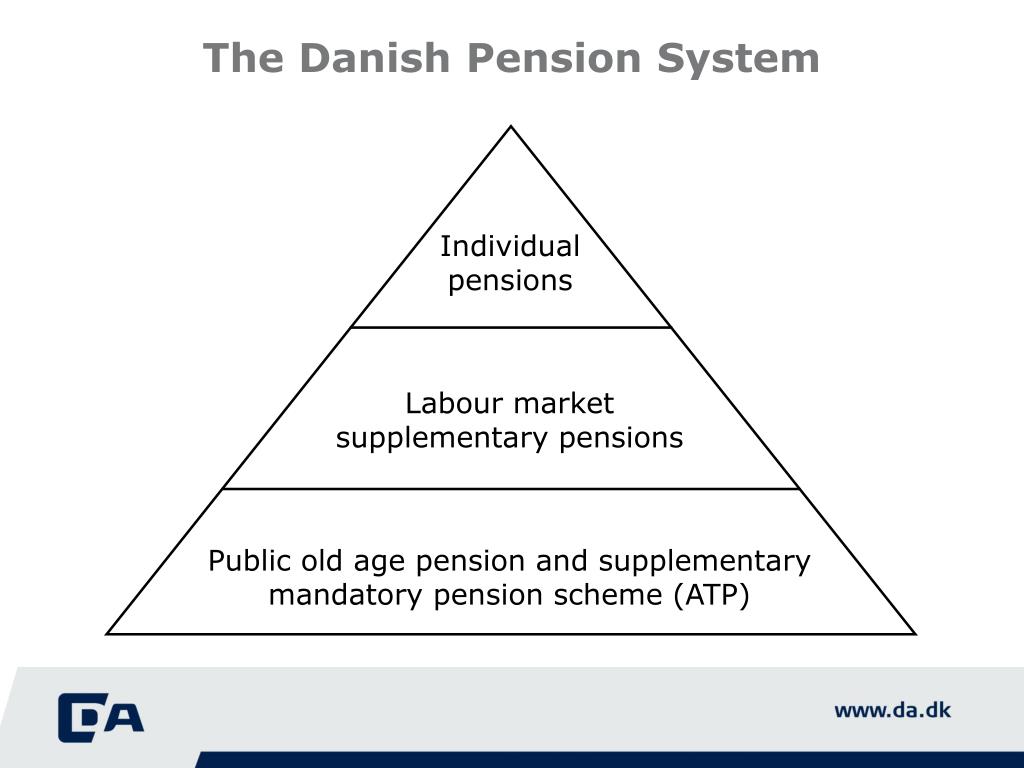 The Danish Pension System

Individual pensions

Labour market supplementary pensions

Public old age pension and supplementary mandatory pension scheme (ATP)

DA

www.da.dk